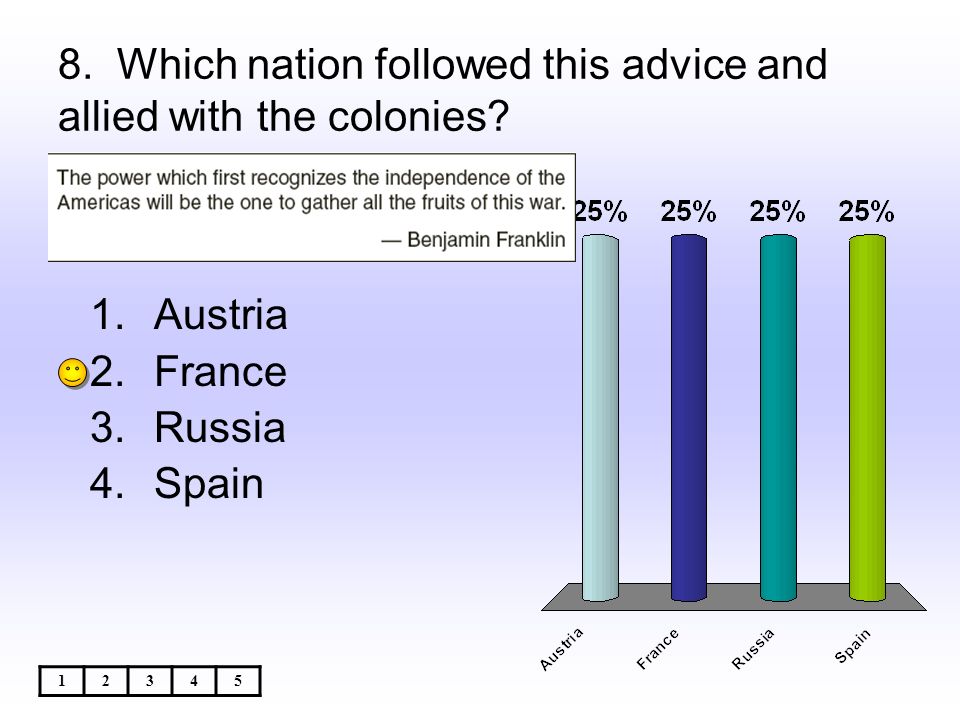 8. Which nation followed this advice and allied with the colonies?

The power which first recognizes the independence of the Americas will be the one to gather all the fruits of this war.

— Benjamin Franklin

1. Austria
2. France
3. Russia
4. Spain

25% 25% 25% 25%

Austria France Russia Spain

| 1 | 2 | 3 | 4 | 5 |
|---|---|---|---|---|